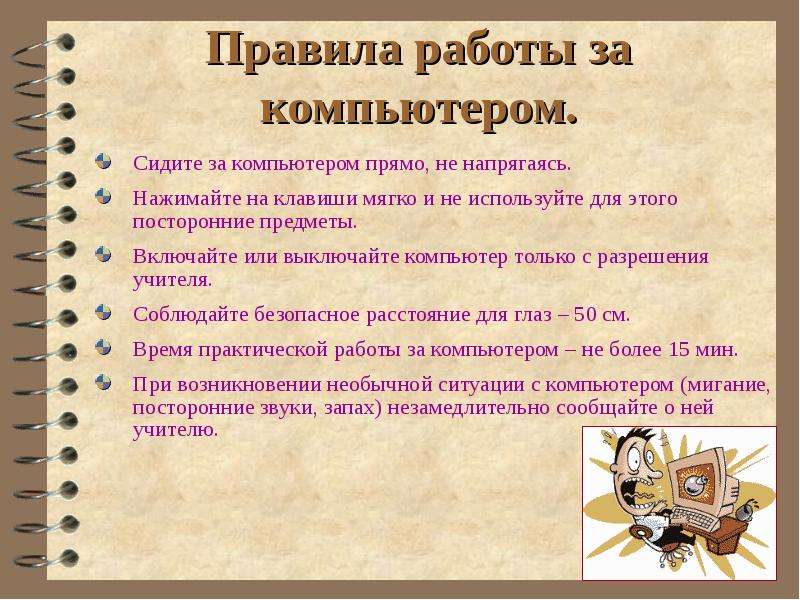 Правила работы за компьютером.

• Сидите за компьютером прямо, не напрягаясь.

• Нажимайте на клавиши мягко и не используйте для этого посторонние предметы.

• Включайте или выключайте компьютер только с разрешения учителя.

• Соблюдайте безопасное расстояние для глаз – 50 см.

• Время практической работы за компьютером – не более 15 мин.

• При возникновении необычной ситуации с компьютером (мигание, посторонние звуки, запах) незамедлительно сообщайте о ней учителю.